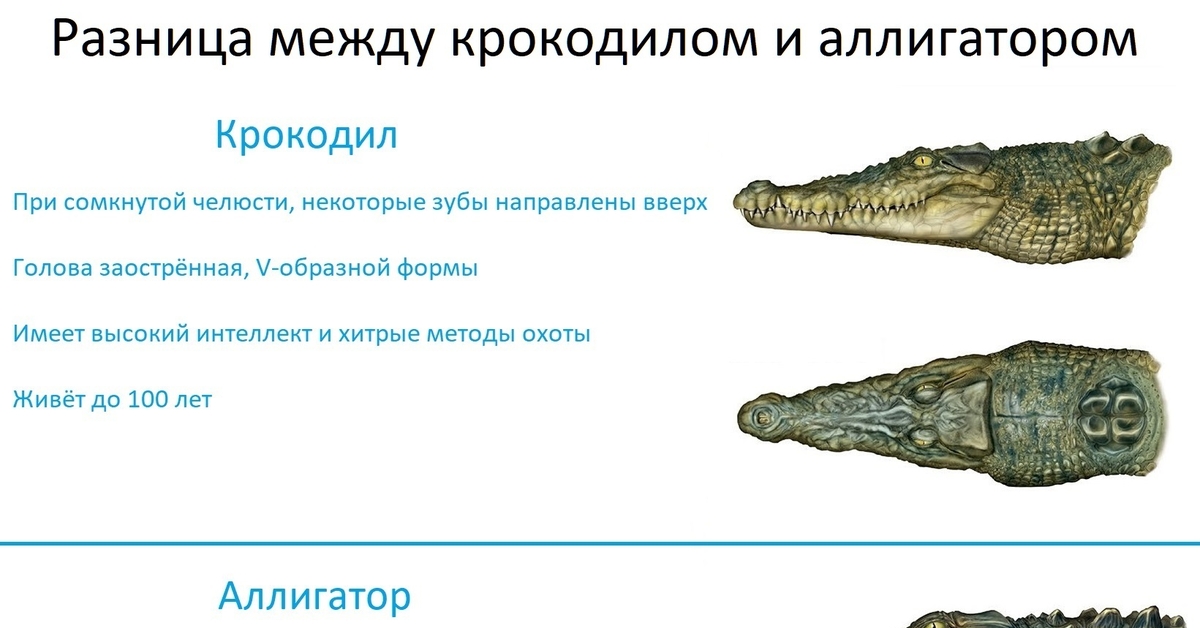 Разница между крокодилом и аллигатором

Крокодил

При сомкнутой челюсти, некоторые зубы направлены вверх

Голова заострённая, V-образной формы

Имеет высокий интеллект и хитрые методы охоты

Живёт до 100 лет

Аллигатор